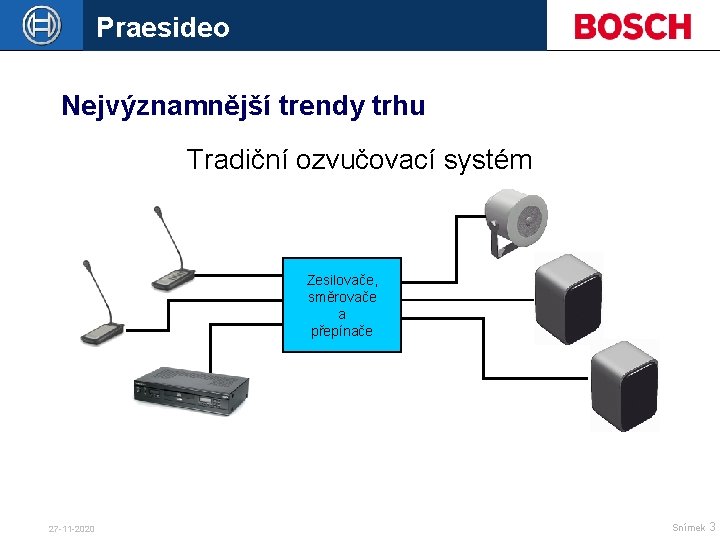 Praesideo

BOSCH

Nejvýznamnější trendy trhu

Tradiční ozvučovací systém

Zesilovače, směrovače a přepínače

27-11-2020

Snímek 3